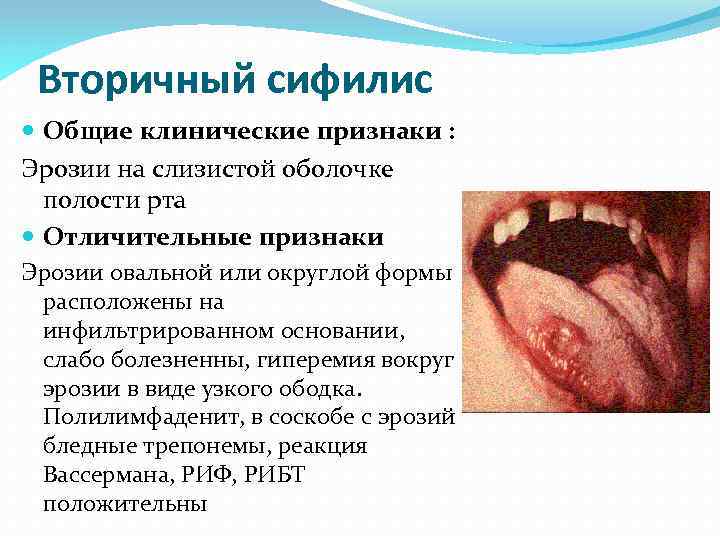 Вторичный сифилис

Общие клинические признаки :

Эрозии на слизистой оболочке полости рта

Отличительные признаки

Эрозии овальной или округлой формы расположены на инфильтрированном основании, слабо болезненны, гиперемия вокруг эрозии в виде узкого ободка. Полилимфаденит, в соскобе с эрозий бледные трепонемы, реакция Вассермана, РИФ, РИБТ положительны